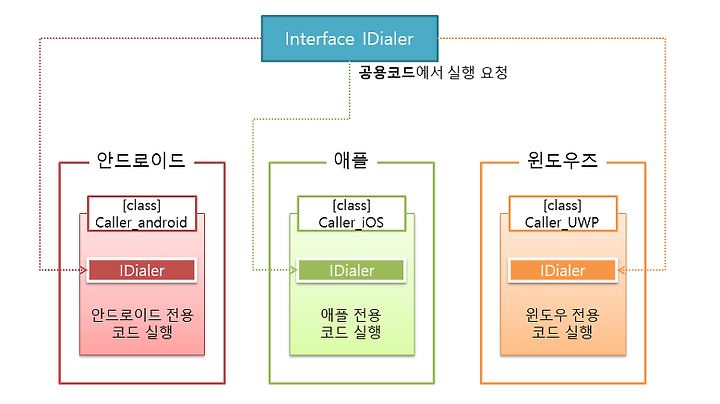 Interface IDialer

공용코드에서 실행 요청

안드로이드

[class]
Caller_android

IDialer

안드로이드 전용
코드 실행

애플

[class]
Caller_iOS

IDialer

애플 전용
코드 실행

윈도우즈

[class]
Caller_UWP

IDialer

윈도우 전용
코드 실행